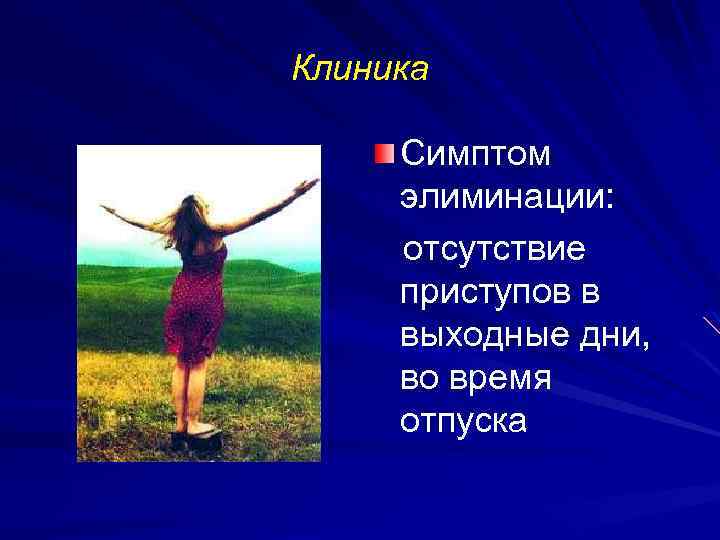 Клиника

Симптом элиминации:

отсутствие приступов в выходные дни, во время отпуска